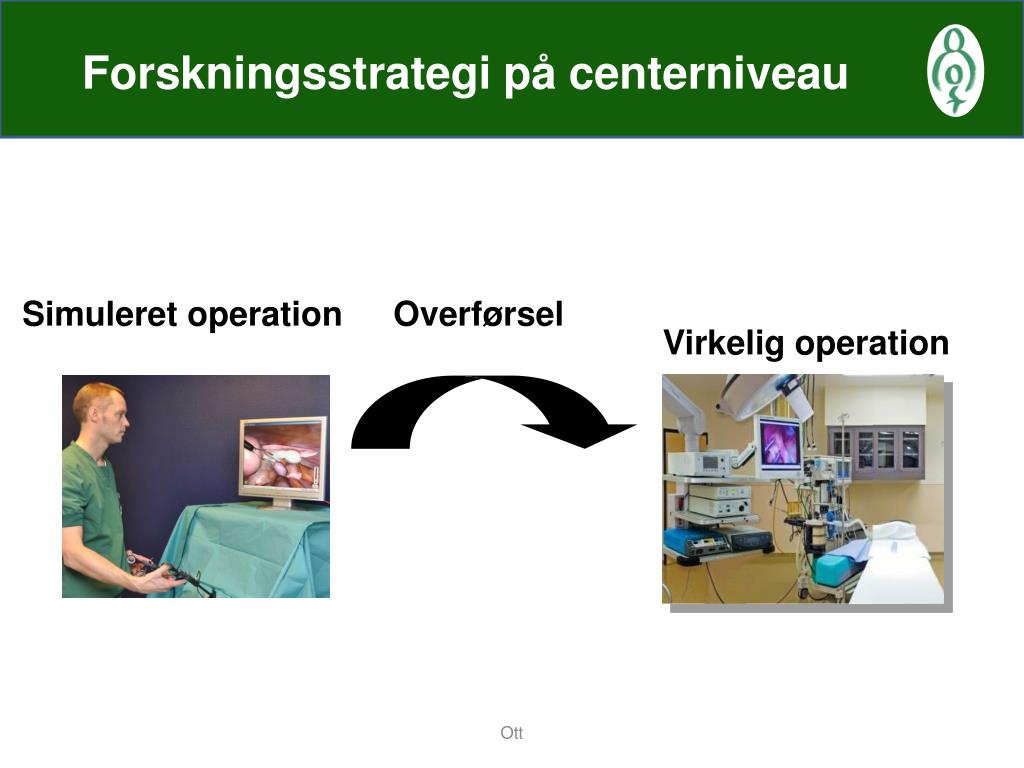 Forskningsstrategi på centerniveau

Simuleret operation

Overførsel

Virkelig operation

Ott